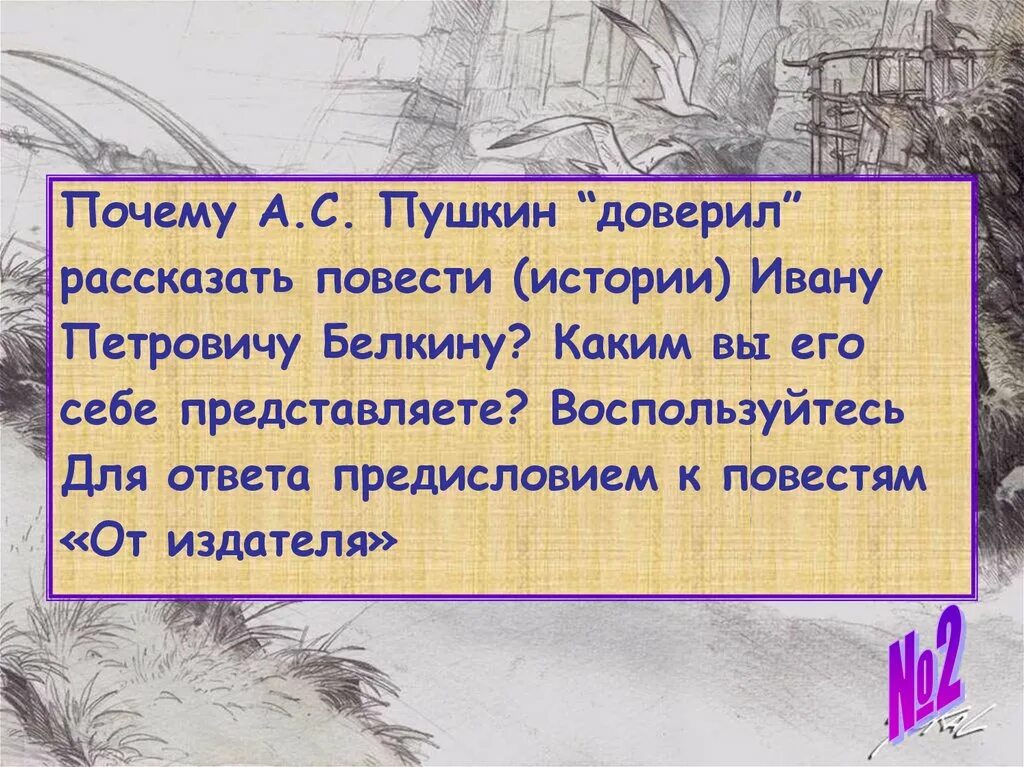 Почему А.С. Пушкин “доверил” рассказать повести (истории) Ивану Петровичу Белкину? Каким вы его себе представляете? Воспользуйтесь Для ответа предисловием к повестям «От издателя»

№2